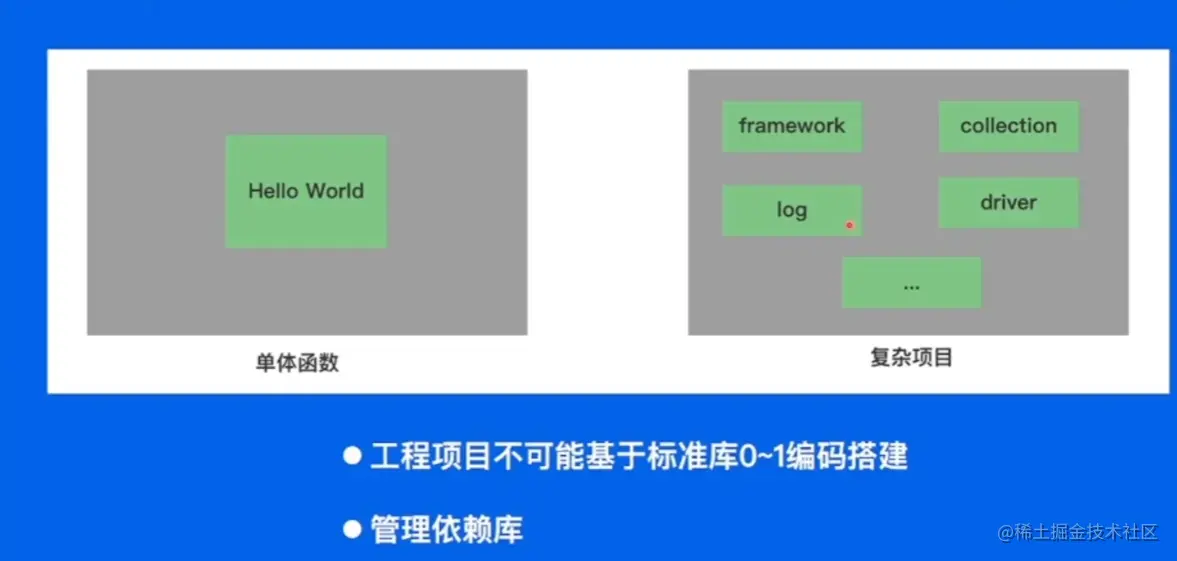 Hello World

单体函数

framework

collection

log

driver

...

复杂项目

● 工程项目不可能基于标准库0~1编码搭建

● 管理依赖库

@稀土掘金技术社区